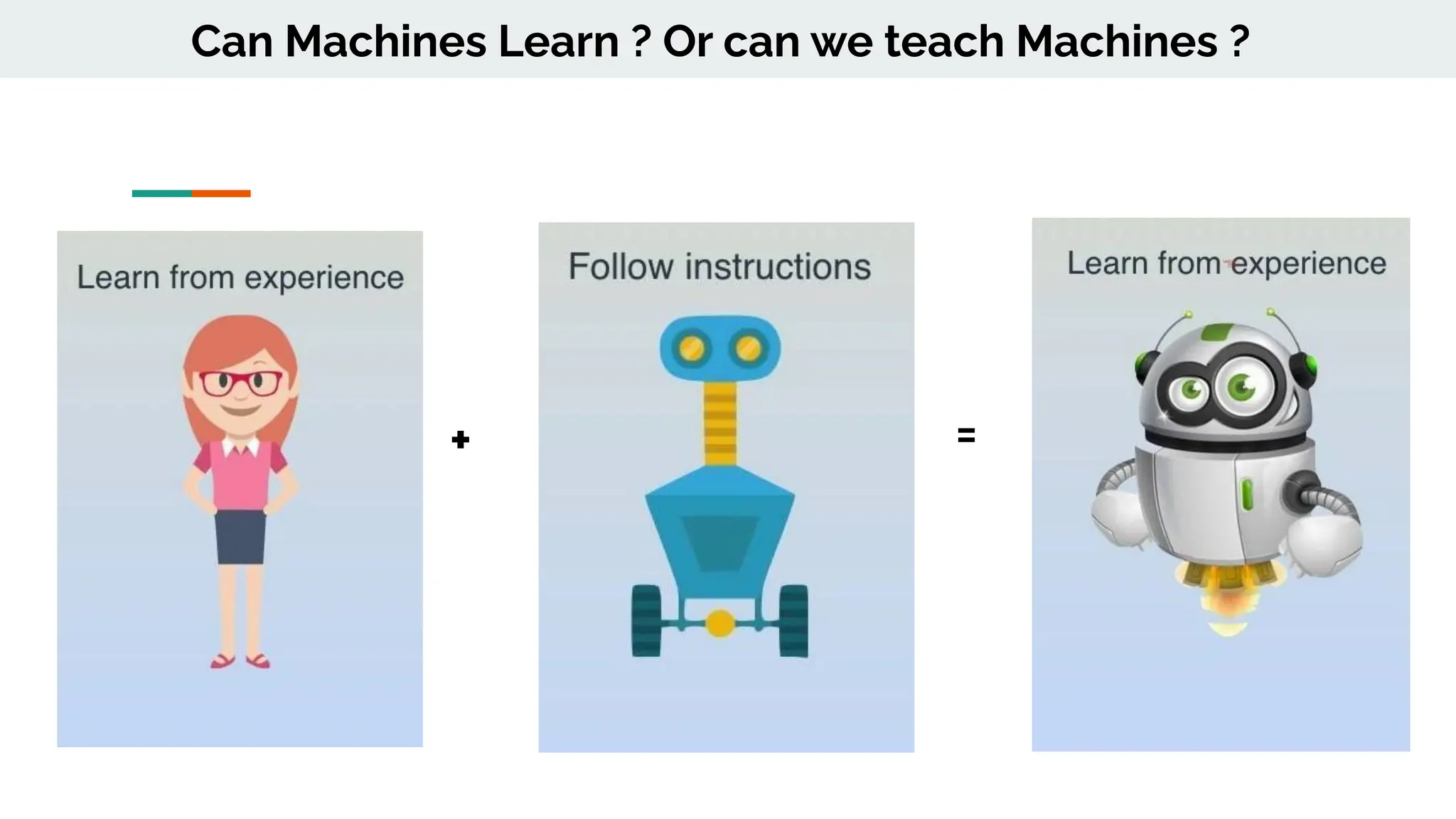 Can Machines Learn ? Or can we teach Machines ?

Learn from experience

+

Follow instructions

=

Learn from experience